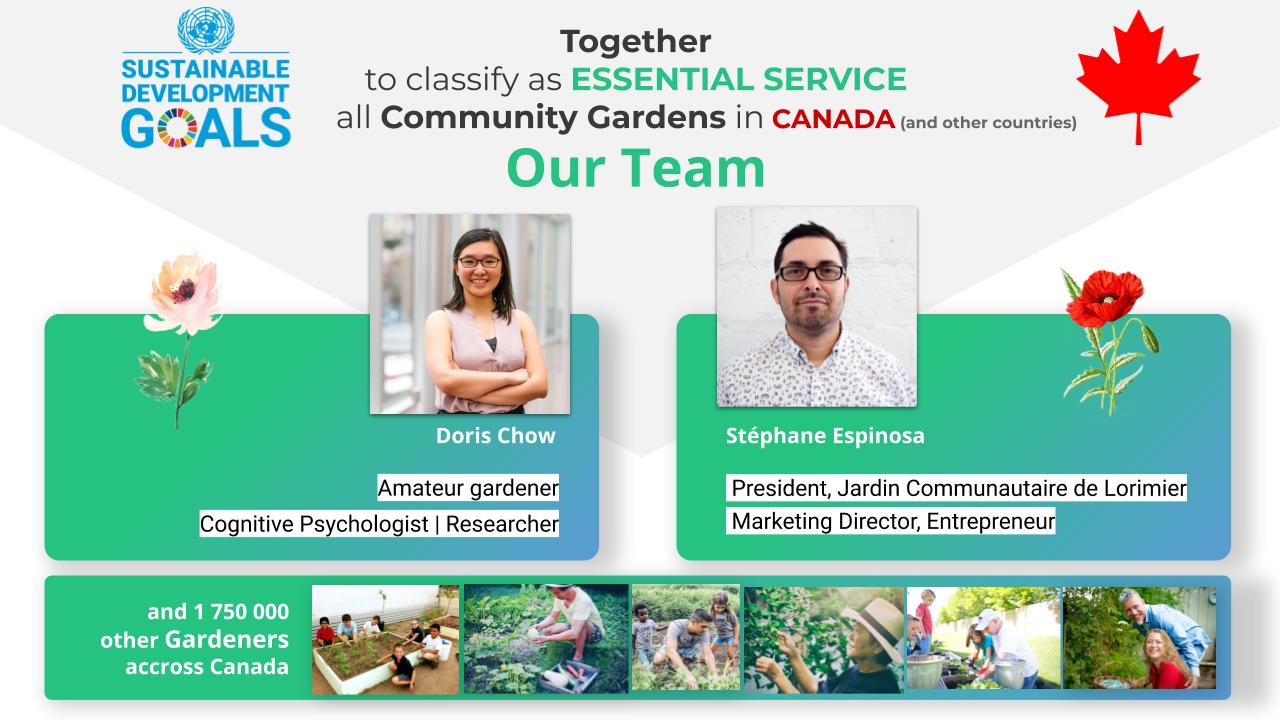 SUSTAINABLE DEVELOPMENT GOALS

Together
to classify as ESSENTIAL SERVICE
all Community Gardens in CANADA (and other countries)

Our Team

Doris Chow

Amateur gardener
Cognitive Psychologist | Researcher

Stéphane Espinosa

President, Jardin Communautaire de Lorimier
Marketing Director, Entrepreneur

and 1 750 000 other Gardeners accross Canada